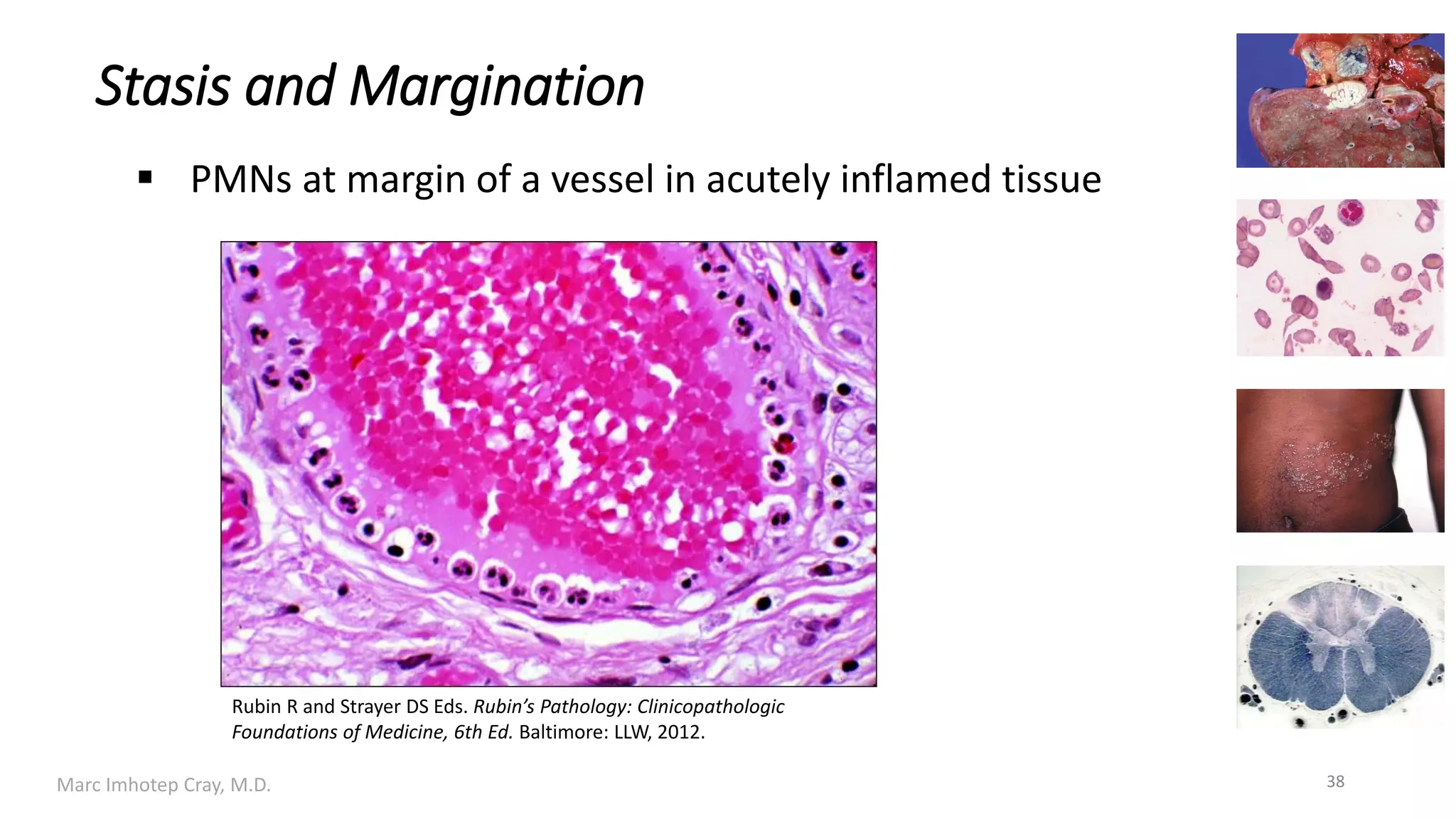 Stasis and Margination

▪ PMNs at margin of a vessel in acutely inflamed tissue

Rubin R and Strayer DS Eds. Rubin's Pathology: Clinicopathologic Foundations of Medicine, 6th Ed. Baltimore: LLW, 2012.

Marc Imhotep Cray, M.D.

38